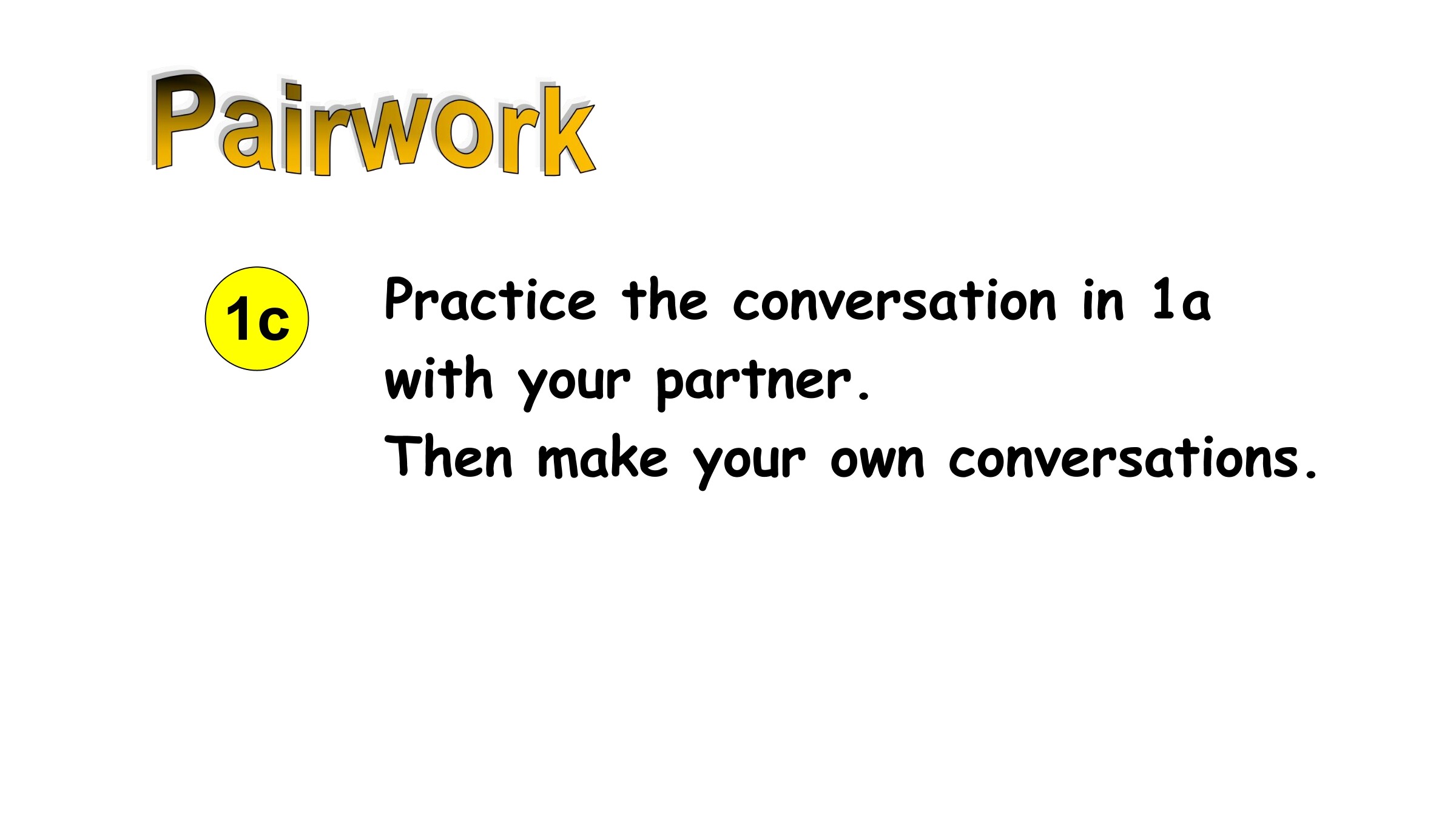 Pairwork

1c

Practice the conversation in 1a with your partner.
Then make your own conversations.